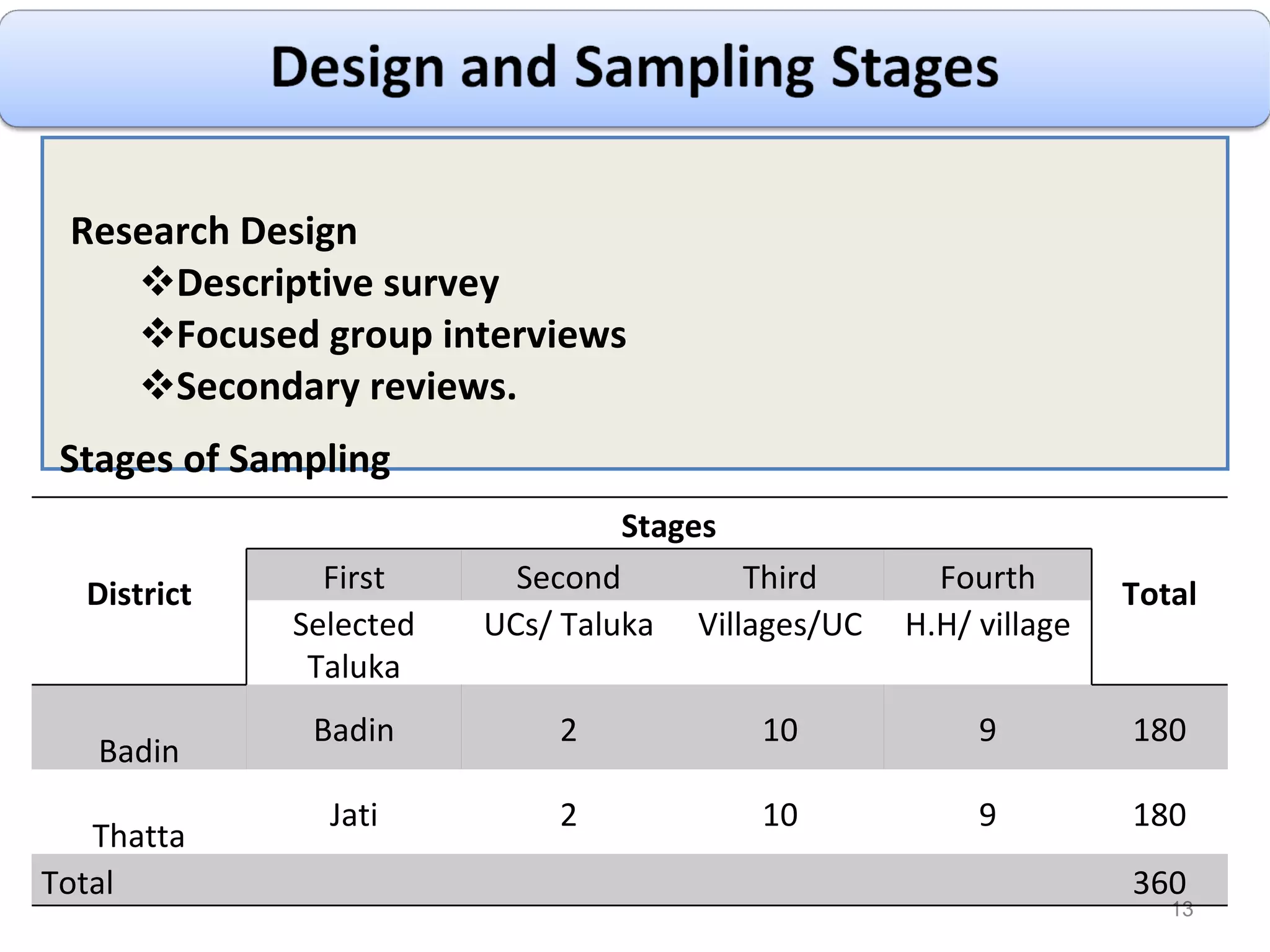 Design and Sampling Stages

Research Design

❖Descriptive survey

❖Focused group interviews

❖Secondary reviews.

Stages of Sampling

| District | Stages | | | | Total |
|---|---|---|---|---|---|
| | First | Second | Third | Fourth | |
| | Selected Taluka | UCs/ Taluka | Villages/UC | H.H/ village | |
| Badin | Badin | 2 | 10 | 9 | 180 |
| Thatta | Jati | 2 | 10 | 9 | 180 |
| Total | | | | | 360 |

13